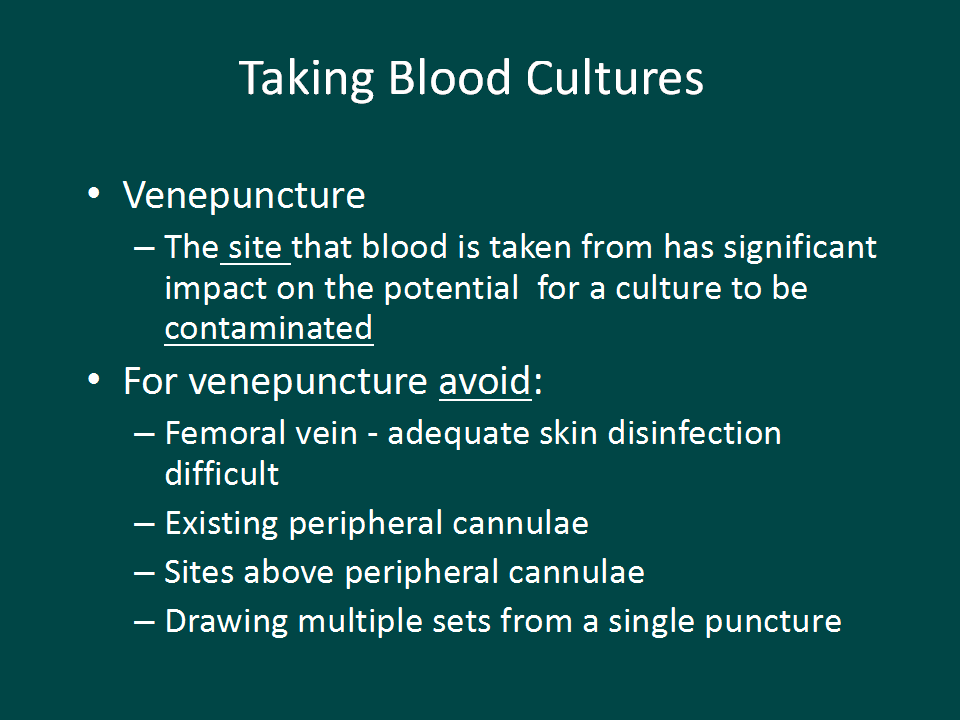 Taking Blood Cultures

• Venepuncture
– The site that blood is taken from has significant impact on the potential for a culture to be contaminated

• For venepuncture avoid:
– Femoral vein - adequate skin disinfection difficult
– Existing peripheral cannulae
– Sites above peripheral cannulae
– Drawing multiple sets from a single puncture